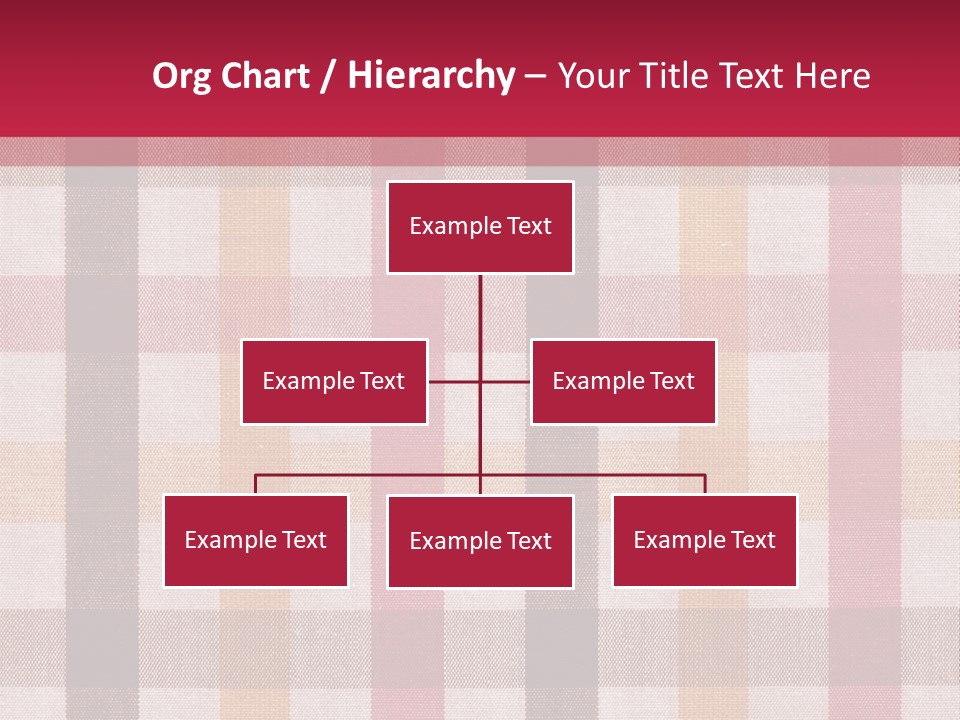 Org Chart / Hierarchy – Your Title Text Here

Example Text

Example Text

Example Text

Example Text

Example Text

Example Text